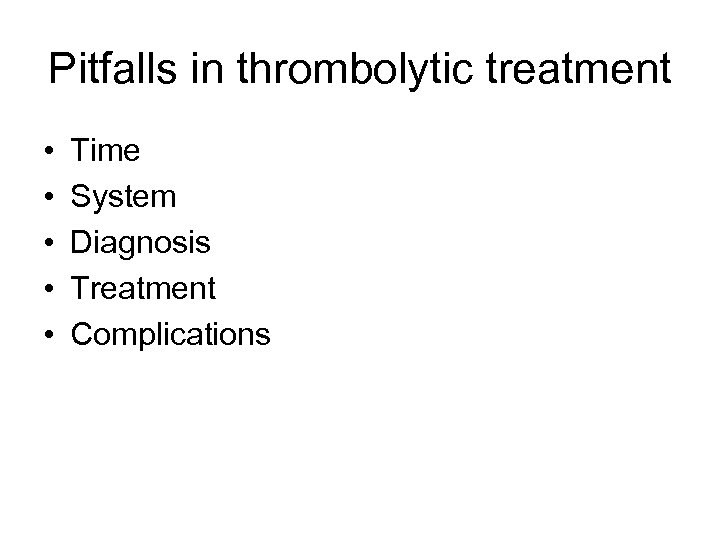 Pitfalls in thrombolytic treatment

• Time
• System
• Diagnosis
• Treatment
• Complications